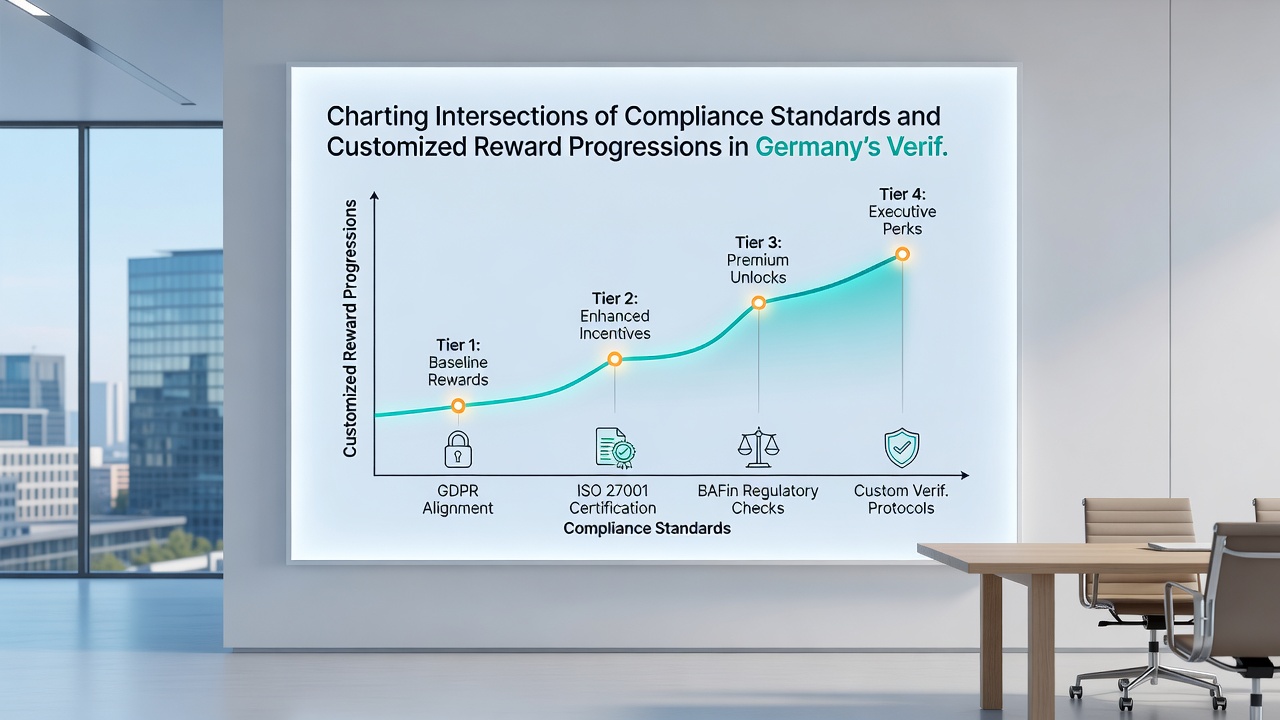 Charting Intersections of Compliance Standards and Customized Reward Progressions in Germany's Verif.

Customized Reward Progressions

Tier 1:
Baseline
Rewards

Tier 2:
Enhanced
Incentives

Tier 3:
Premium
Unlocks

Tier 4:
Executive
Perks

GDPR
Alignment

ISO 27001
Certification

BAFin Regulatory
Checks

Custom Verif.
Protocols

Compliance Standards